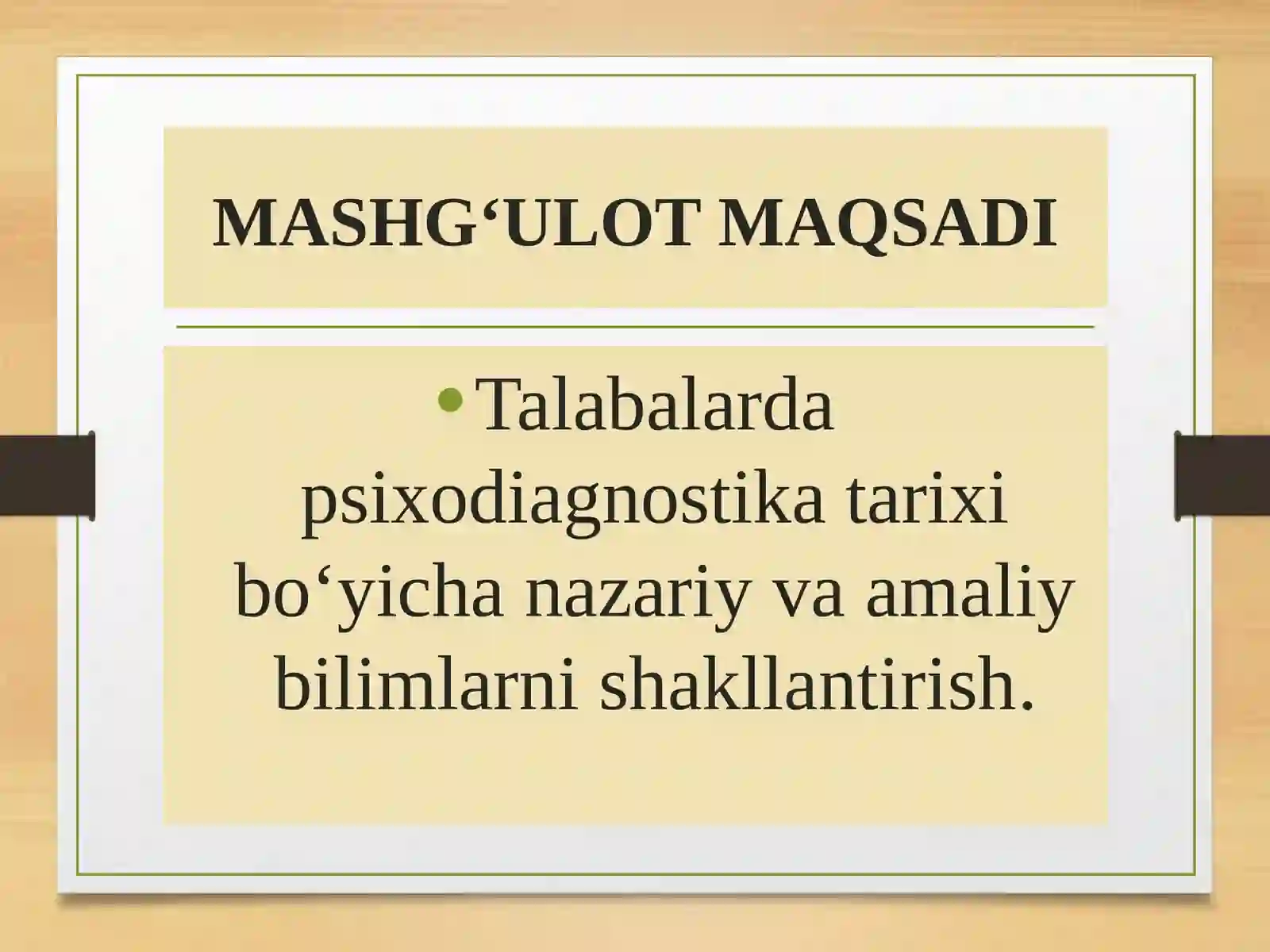 MASHG‘ULOT MAQSADI

• Talabalarda psixodiagnostika tarixi bo‘yicha nazariy va amaliy bilimlarni shakllantirish.